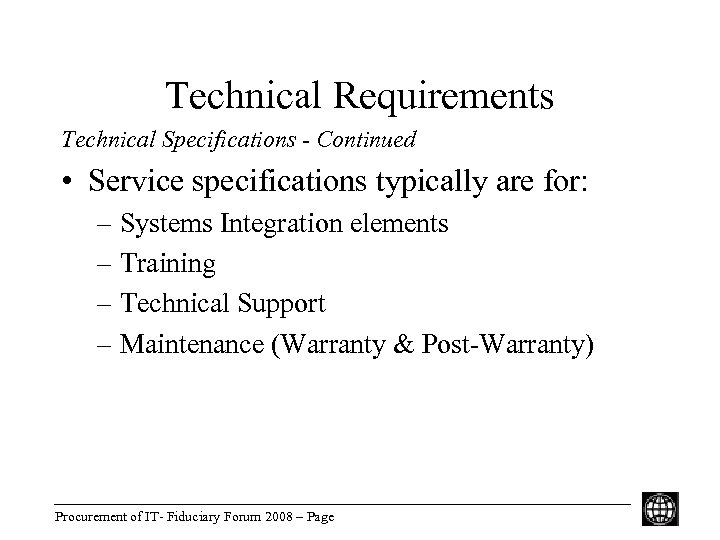 Technical Requirements

Technical Specifications - Continued

• Service specifications typically are for:

– Systems Integration elements

– Training

– Technical Support

– Maintenance (Warranty & Post-Warranty)

Procurement of IT- Fiduciary Forum 2008 – Page